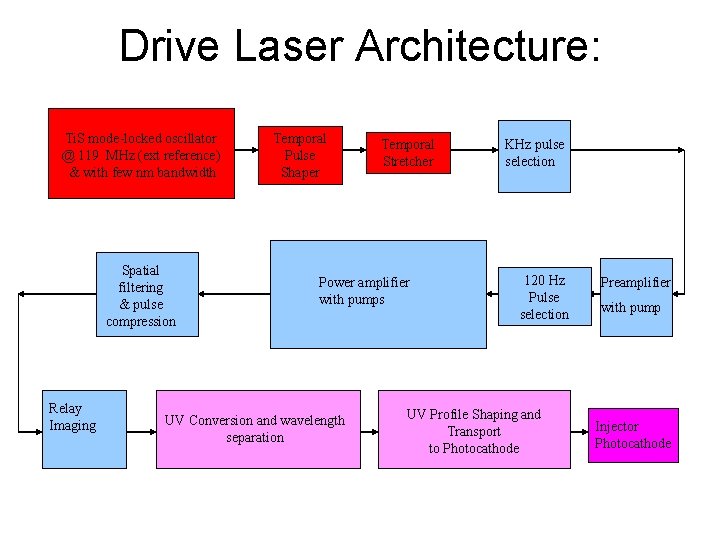 Drive Laser Architecture:

TiS mode-locked oscillator @ 119 MHz (ext reference) & with few nm bandwidth

Temporal Pulse Shaper

Temporal Stretcher

KHz pulse selection

Preamplifier with pump

120 Hz Pulse selection

Power amplifier with pumps

Spatial filtering & pulse compression

Relay Imaging

UV Conversion and wavelength separation

UV Profile Shaping and Transport to Photocathode

Injector Photocathode